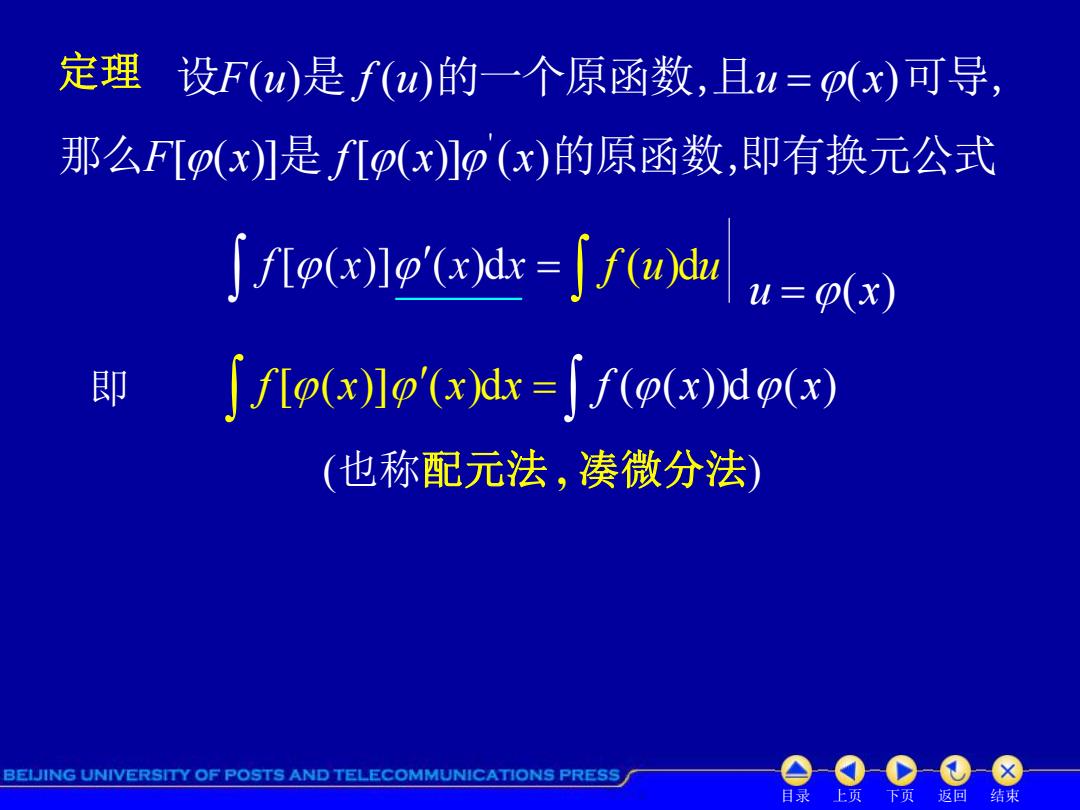 定理 设$F(u)$是$f(u)$的一个原函数,且$u=\varphi(x)$可导,那么$F[\varphi(x)]$是$f[\varphi(x)]\varphi'(x)$的原函数,即有换元公式

$\int f[\varphi(x)]\varphi'(x)\mathrm{d}x = \int f(u)\mathrm{d}u \Big|_{u=\varphi(x)}$

即 $\int f[\varphi(x)]\varphi'(x)\mathrm{d}x = \int f(\varphi(x))\mathrm{d}\varphi(x)$

(也称配元法, 凑微分法)

BEIJING UNIVERSITY OF POSTS AND TELECOMMUNICATIONS PRESS

目录 上页 下页 返回 结束